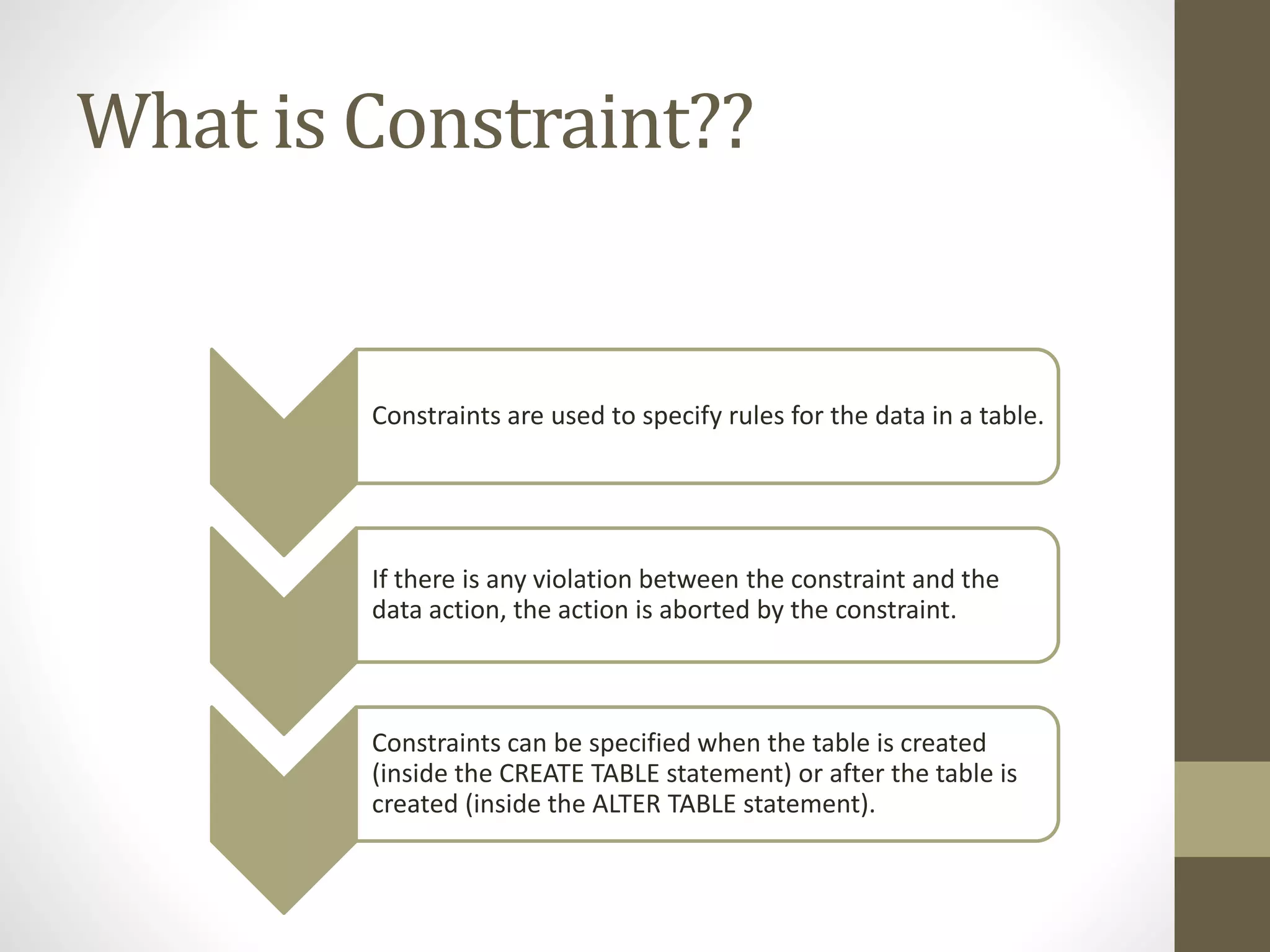 What is Constraint??

Constraints are used to specify rules for the data in a table.

If there is any violation between the constraint and the data action, the action is aborted by the constraint.

Constraints can be specified when the table is created (inside the CREATE TABLE statement) or after the table is created (inside the ALTER TABLE statement).